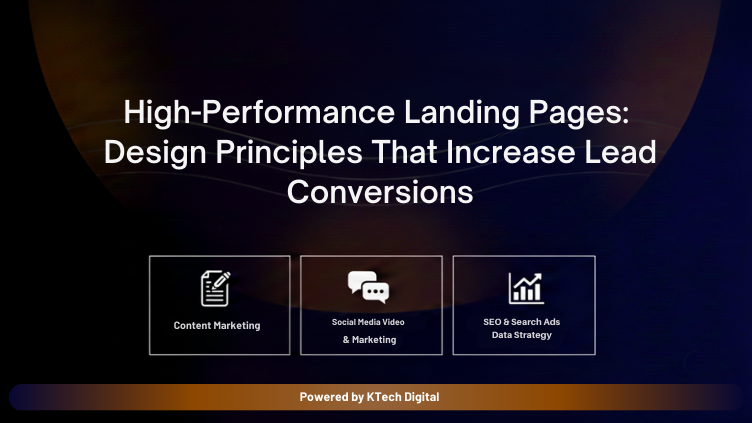 High-Performance Landing Pages: Design Principles That Increase Lead Conversions

Content Marketing

Social Media Video & Marketing

SEO & Search Ads Data Strategy

Powered by KTech Digital